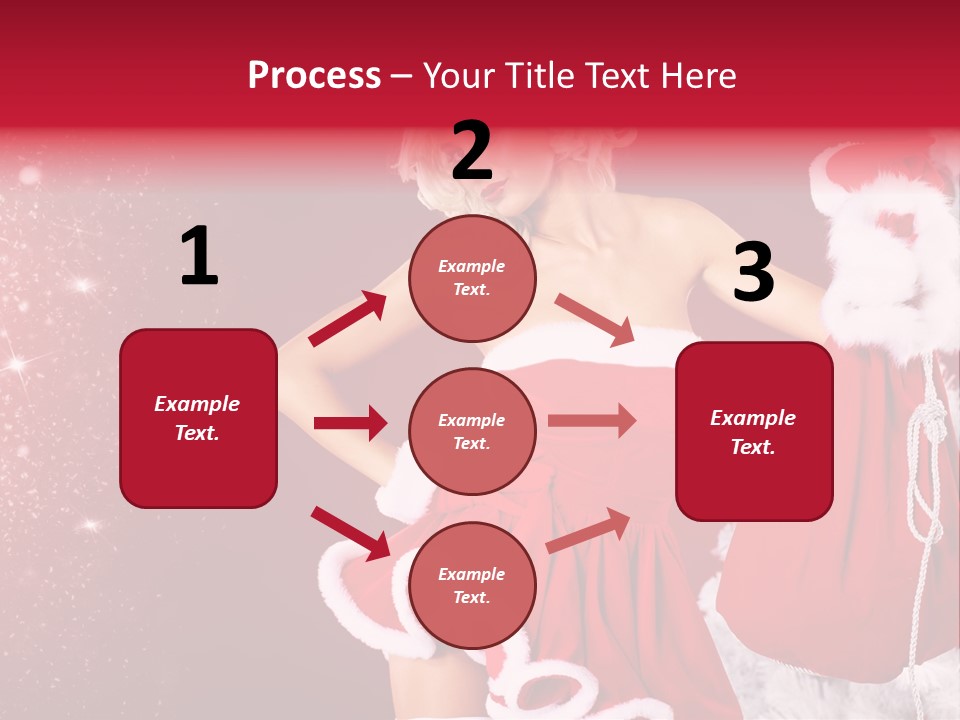 Process – Your Title Text Here

1

Example Text.

2

Example Text.

Example Text.

Example Text.

3

Example Text.